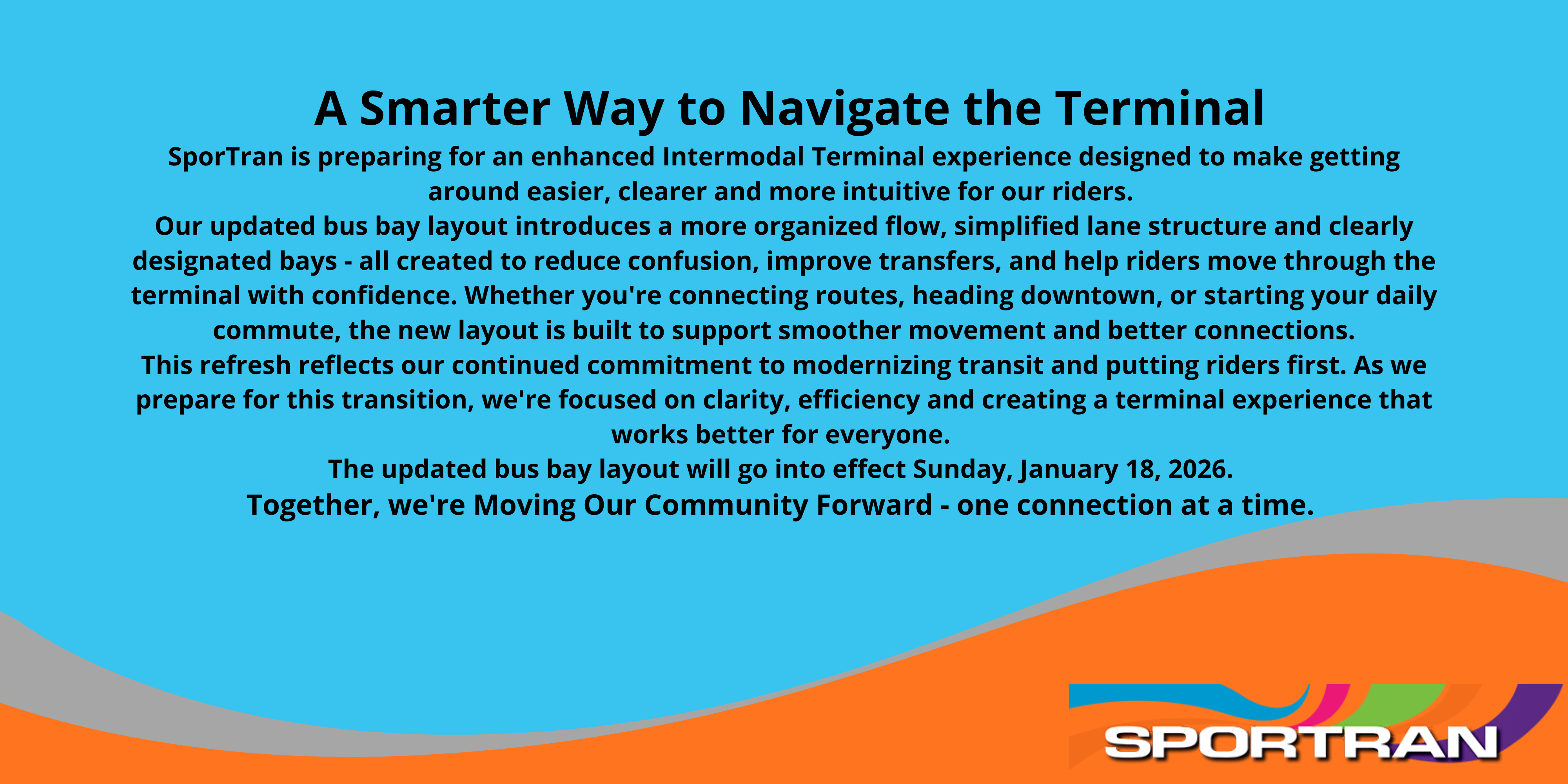 A Smarter Way to Navigate the Terminal

SporTran is preparing for an enhanced Intermodal Terminal experience designed to make getting around easier, clearer and more intuitive for our riders.

Our updated bus bay layout introduces a more organized flow, simplified lane structure and clearly designated bays - all created to reduce confusion, improve transfers, and help riders move through the terminal with confidence. Whether you're connecting routes, heading downtown, or starting your daily commute, the new layout is built to support smoother movement and better connections.

This refresh reflects our continued commitment to modernizing transit and putting riders first. As we prepare for this transition, we're focused on clarity, efficiency and creating a terminal experience that works better for everyone.

The updated bus bay layout will go into effect Sunday, January 18, 2026.

Together, we're Moving Our Community Forward - one connection at a time.

SPORTRAN